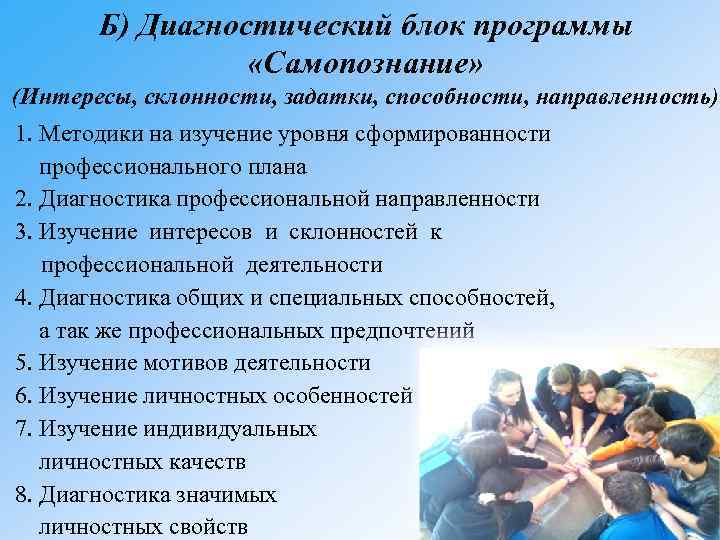 Б) Диагностический блок программы «Самопознание»
(Интересы, склонности, задатки, способности, направленность)

1. Методики на изучение уровня сформированности профессионального плана
2. Диагностика профессиональной направленности
3. Изучение интересов и склонностей к профессиональной деятельности
4. Диагностика общих и специальных способностей, а так же профессиональных предпочтений
5. Изучение мотивов деятельности
6. Изучение личностных особенностей
7. Изучение индивидуальных личностных качеств
8. Диагностика значимых личностных свойств